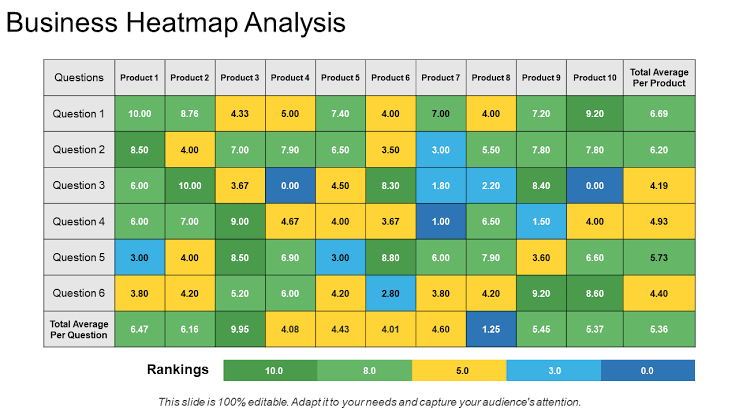 Business Heatmap Analysis

| Questions | Product 1 | Product 2 | Product 3 | Product 4 | Product 5 | Product 6 | Product 7 | Product 8 | Product 9 | Product 10 | Total Average Per Product |
|---|---|---|---|---|---|---|---|---|---|---|---|
| Question 1 | 10.00 | 8.76 | 4.33 | 5.00 | 7.40 | 4.00 | 7.00 | 4.00 | 7.20 | 9.20 | 6.69 |
| Question 2 | 8.50 | 4.00 | 7.00 | 7.90 | 6.50 | 3.50 | 3.00 | 5.50 | 7.80 | 7.80 | 6.20 |
| Question 3 | 6.00 | 10.00 | 3.67 | 0.00 | 4.50 | 8.30 | 1.80 | 2.20 | 8.40 | 0.00 | 4.19 |
| Question 4 | 6.00 | 7.00 | 9.00 | 4.67 | 4.00 | 3.67 | 1.00 | 6.50 | 1.50 | 4.00 | 4.93 |
| Question 5 | 3.00 | 4.00 | 8.50 | 6.90 | 3.00 | 8.80 | 6.00 | 7.90 | 3.60 | 6.60 | 5.73 |
| Question 6 | 3.80 | 4.20 | 5.20 | 6.00 | 4.20 | 2.80 | 3.80 | 4.20 | 9.20 | 8.60 | 4.40 |
| Total Average Per Question | 6.47 | 6.16 | 9.95 | 4.08 | 4.43 | 4.01 | 4.60 | 1.25 | 5.45 | 5.37 | 5.36 |

Rankings 10.0 8.0 5.0 3.0 0.0

This slide is 100% editable. Adapt it to your needs and capture your audience's attention.